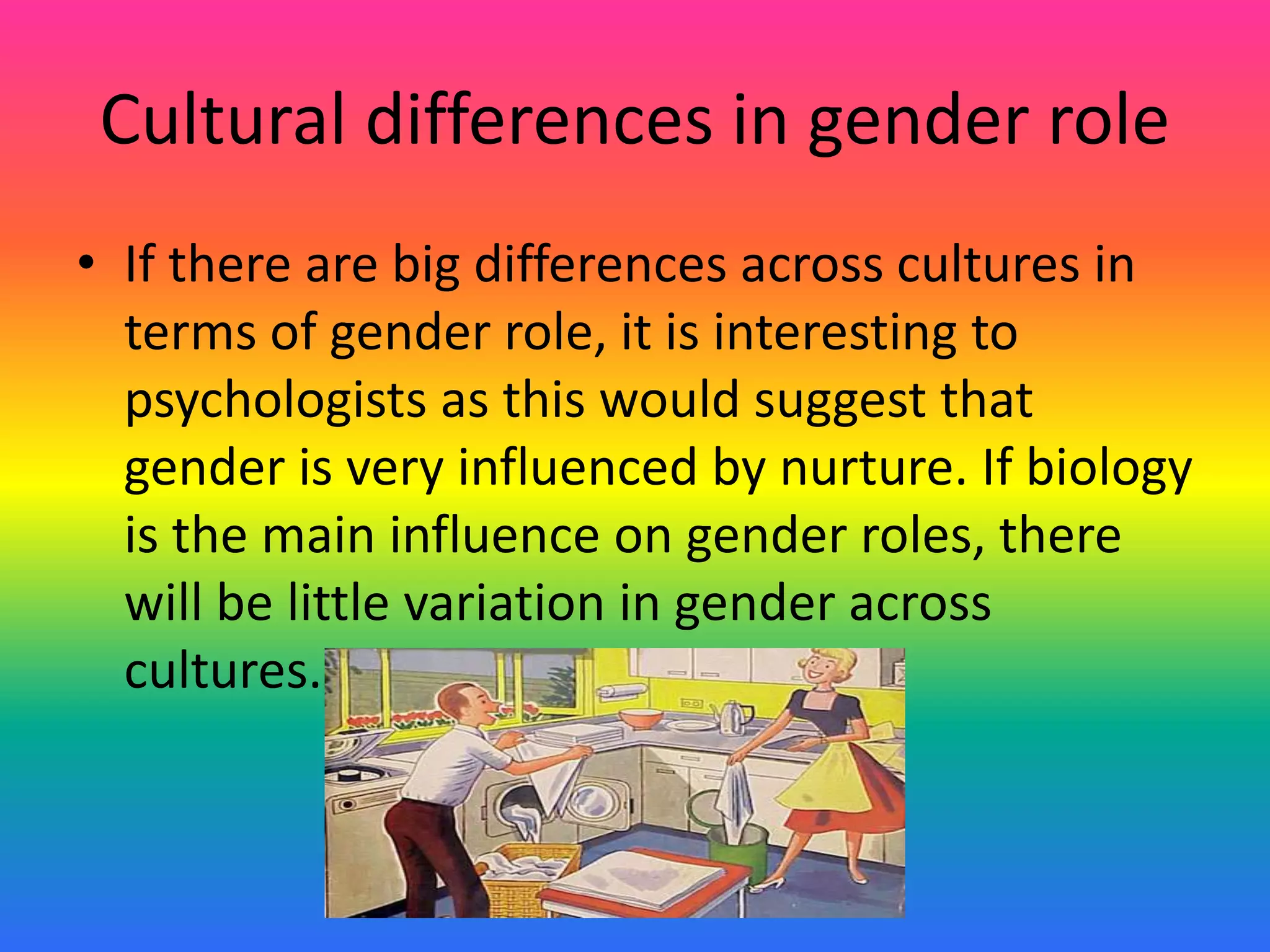 Cultural differences in gender role

• If there are big differences across cultures in terms of gender role, it is interesting to psychologists as this would suggest that gender is very influenced by nurture. If biology is the main influence on gender roles, there will be little variation in gender across cultures.